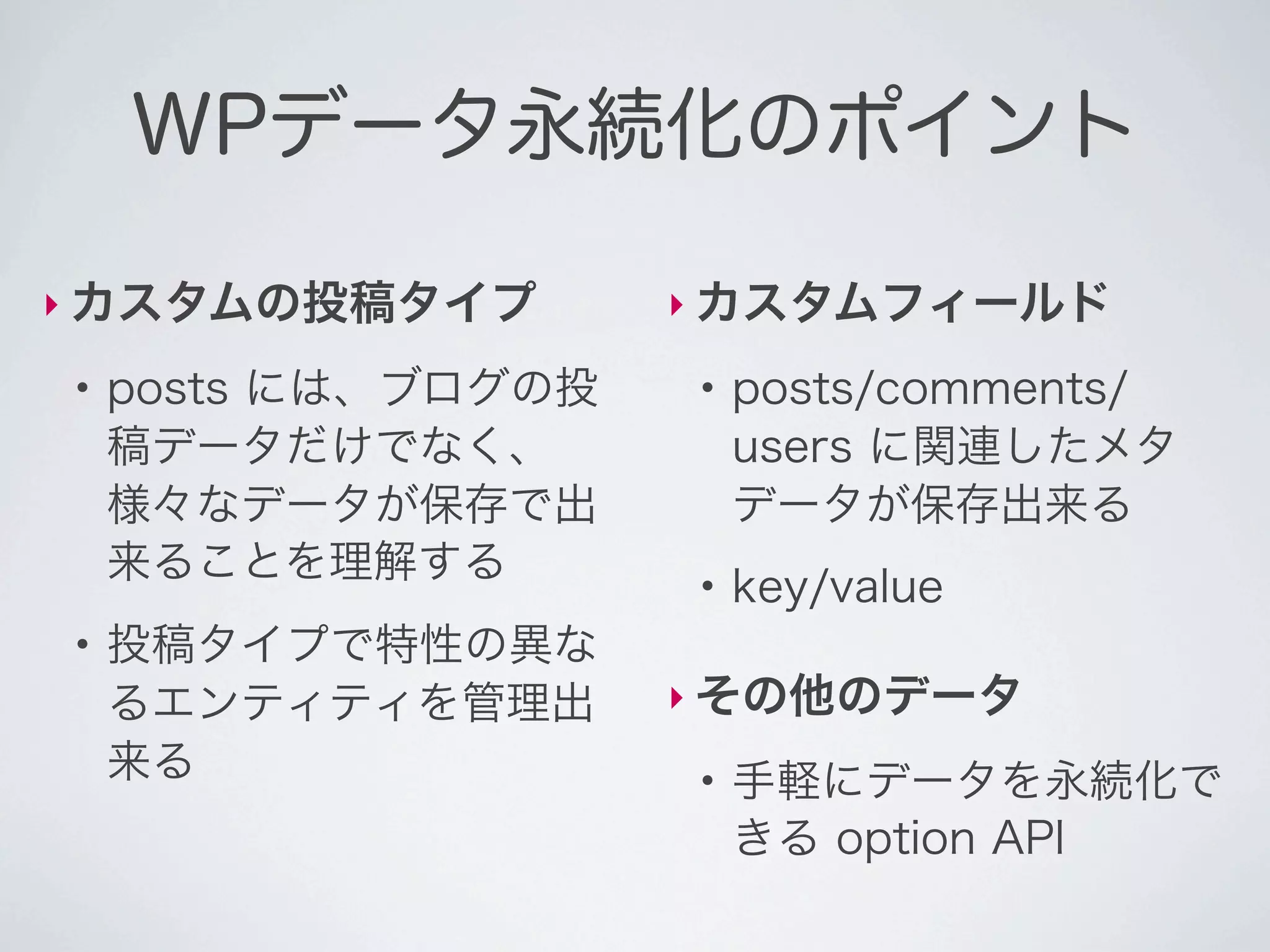 WPデータ永続化のポイント

‣ カスタムの投稿タイプ

• posts には、ブログの投稿データだけでなく、様々なデータが保存で出来ることを理解する

• 投稿タイプで特性の異なるエンティティを管理出来る

‣ カスタムフィールド

• posts/comments/users に関連したメタデータが保存出来る

• key/value

‣ その他のデータ

• 手軽にデータを永続化できる option API